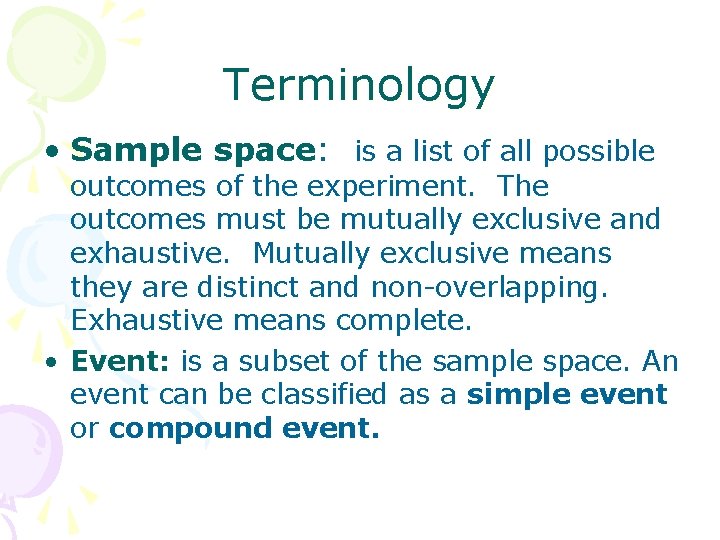 Terminology

• Sample space: is a list of all possible outcomes of the experiment. The outcomes must be mutually exclusive and exhaustive. Mutually exclusive means they are distinct and non-overlapping. Exhaustive means complete.

• Event: is a subset of the sample space. An event can be classified as a simple event or compound event.